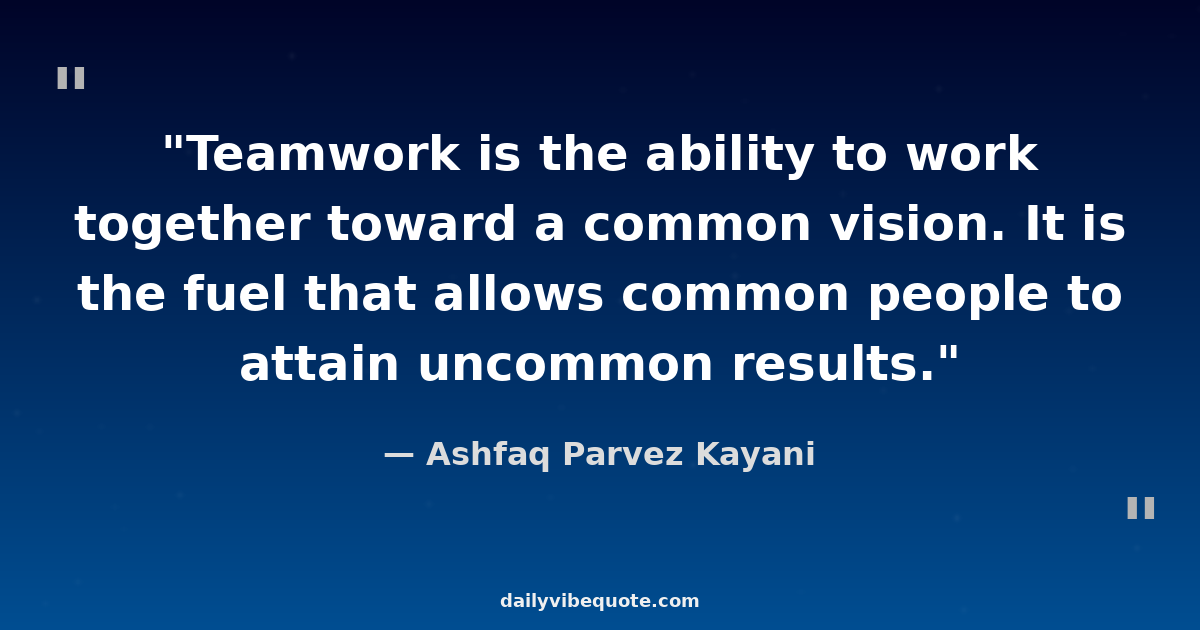 "

"Teamwork is the ability to work together toward a common vision. It is the fuel that allows common people to attain uncommon results."

— Ashfaq Parvez Kayani

"

dailyvibequote.com